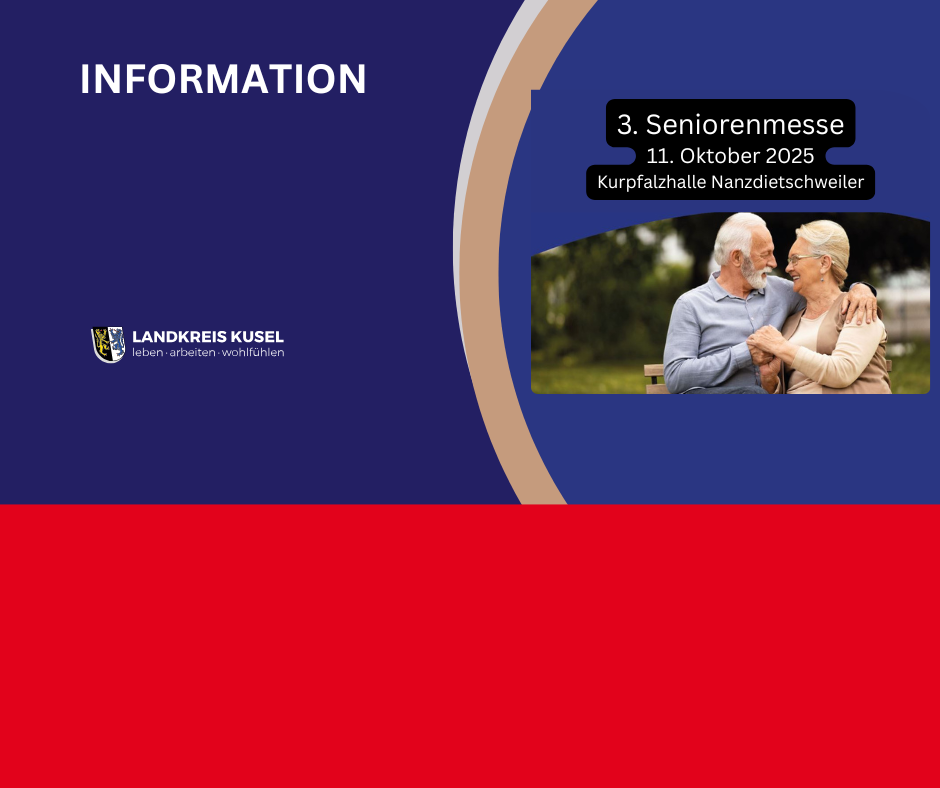 INFORMATION

LANDKREIS KUSEL
leben · arbeiten · wohlfühlen

3. Seniorenmesse
11. Oktober 2025
Kurpfalzhalle Nanzdietschweiler